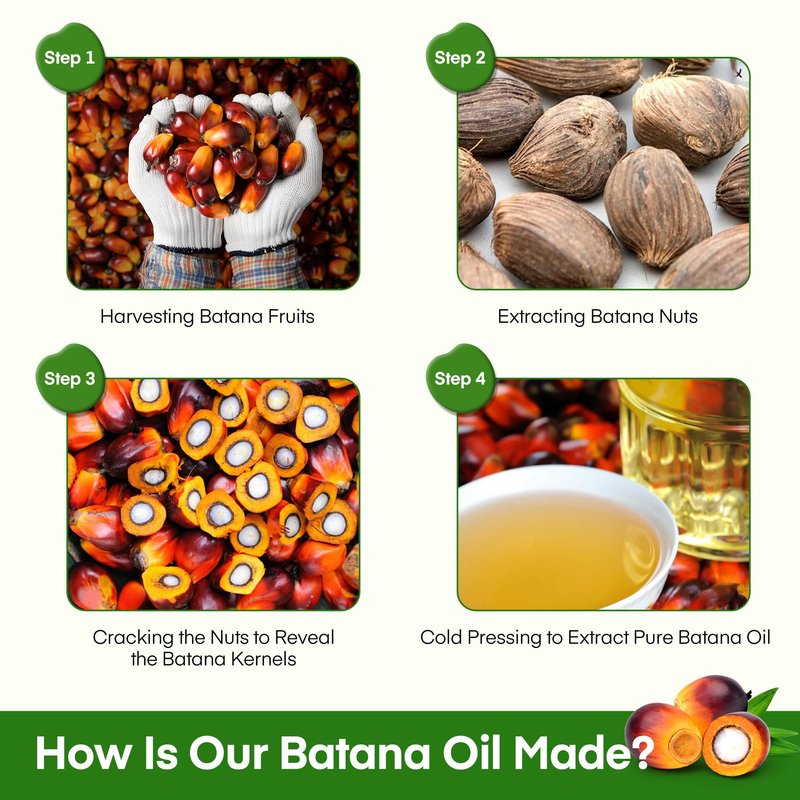 Step 1

Harvesting Batana Fruits

Step 2

Extracting Batana Nuts

Step 3

Cracking the Nuts to Reveal the Batana Kernels

Step 4

Cold Pressing to Extract Pure Batana Oil

How Is Our Batana Oil Made?